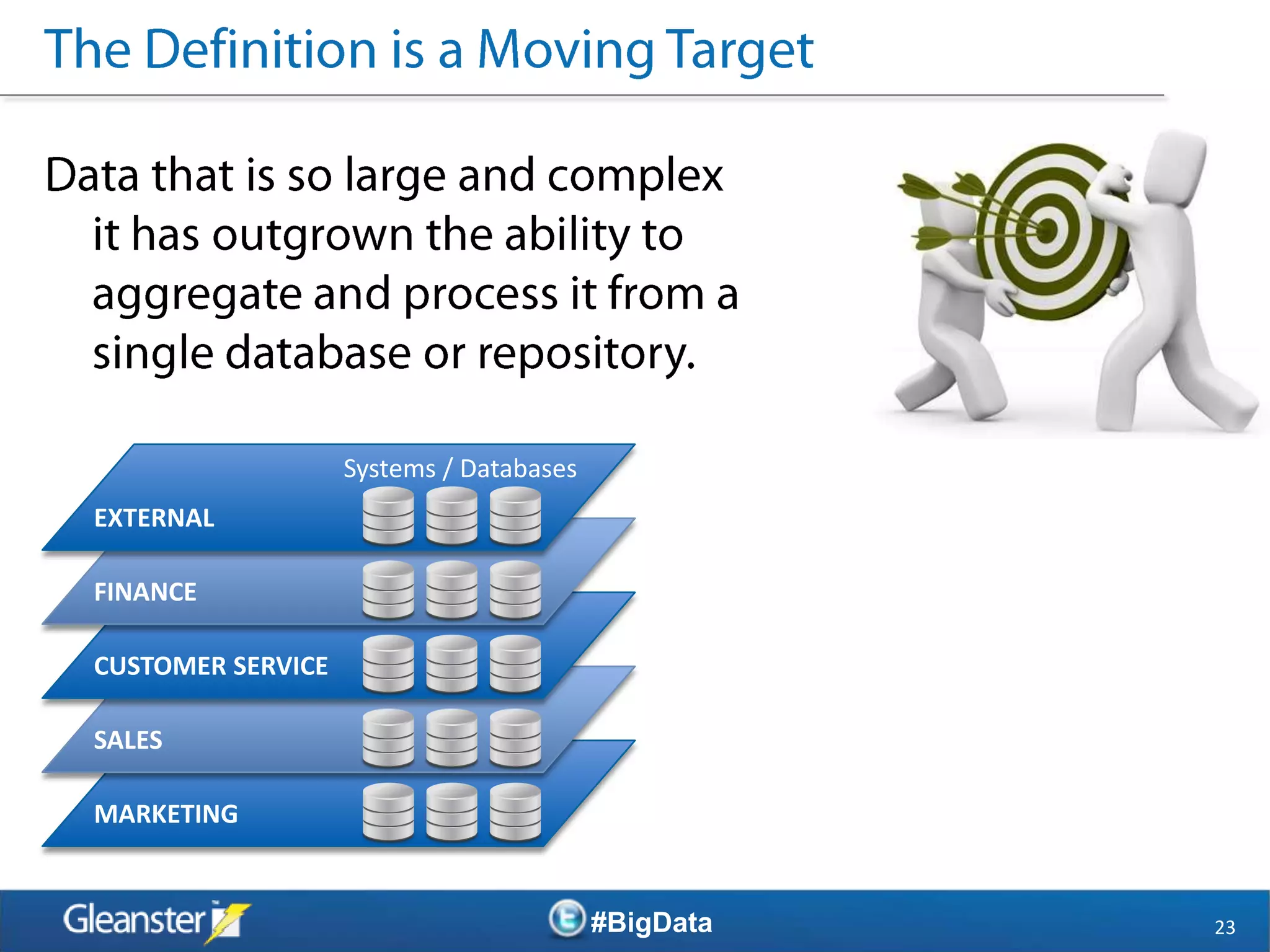 The Definition is a Moving Target

Data that is so large and complex it has outgrown the ability to aggregate and process it from a single database or repository.

Systems / Databases

EXTERNAL

FINANCE

CUSTOMER SERVICE

SALES

MARKETING

Gleanster

#BigData

23